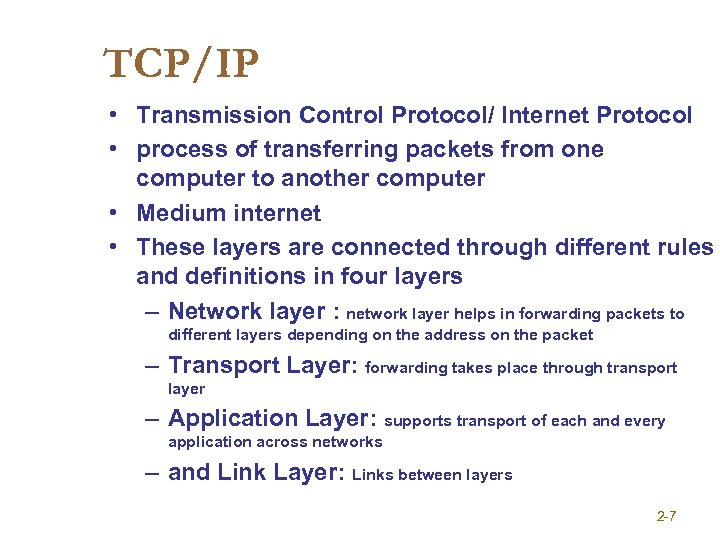 TCP/IP

• Transmission Control Protocol/ Internet Protocol
• process of transferring packets from one computer to another computer
• Medium internet
• These layers are connected through different rules and definitions in four layers
– Network layer : network layer helps in forwarding packets to different layers depending on the address on the packet
– Transport Layer: forwarding takes place through transport layer
– Application Layer: supports transport of each and every application across networks
– and Link Layer: Links between layers

2-7